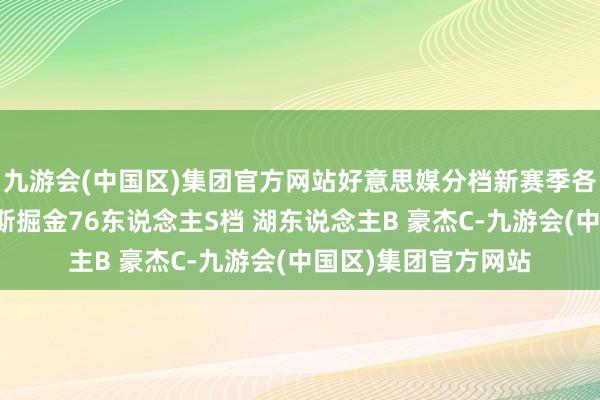 九游会(中国区)集团官方网站好意思媒分档新赛季各
斯掘金76东说念主S档 湖东说念主B 豪杰C-九游会(中
主B 豪杰C-九游会(中国区)集团官方网站